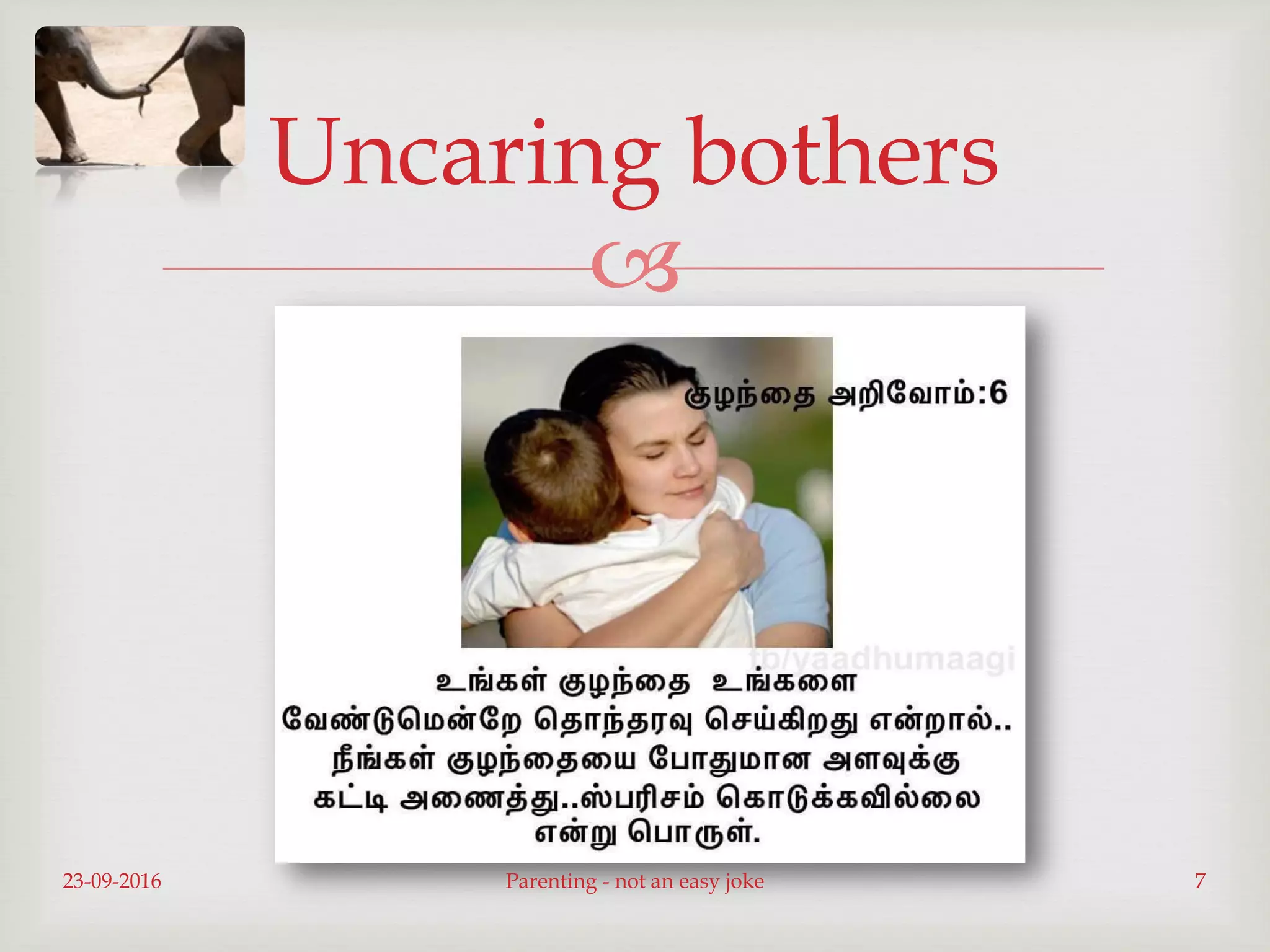 Uncaring bothers

குழந்தை அறிவோம்:6

fb/yaadhumaagi

உங்கள் குழந்தை உங்களை வேண்டுமென்றே தொந்தரவு செய்கிறது என்றால்.. நீங்கள் குழந்தையை போதுமான அளவுக்கு கட்டி அணைத்து..ஸ்பரிசம் கொடுக்கவில்லை என்று பொருள்.

23-09-2016

Parenting - not an easy joke

7